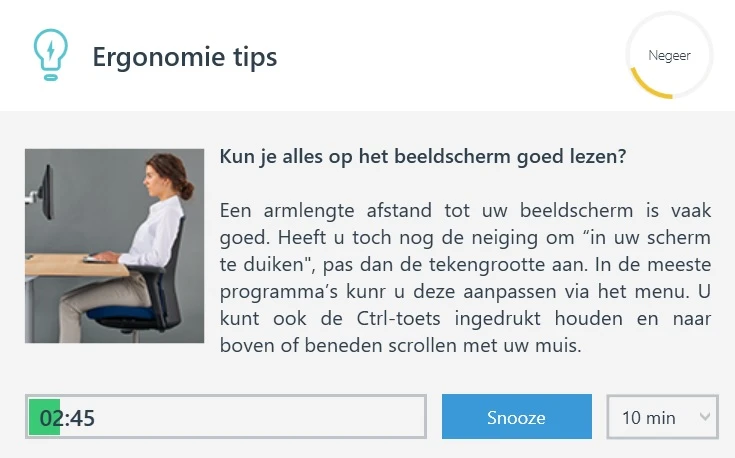 Ergonomie tips

Negeer

Kun je alles op het beeldscherm goed lezen?

Een armlengte afstand tot uw beeldscherm is vaak goed. Heeft u toch nog de neiging om “in uw scherm te duiken", pas dan de tekengrootte aan. In de meeste programma’s kunr u deze aanpassen via het menu. U kunt ook de Ctrl-toets ingedrukt houden en naar boven of beneden scrollen met uw muis.

02:45

Snooze

10 min